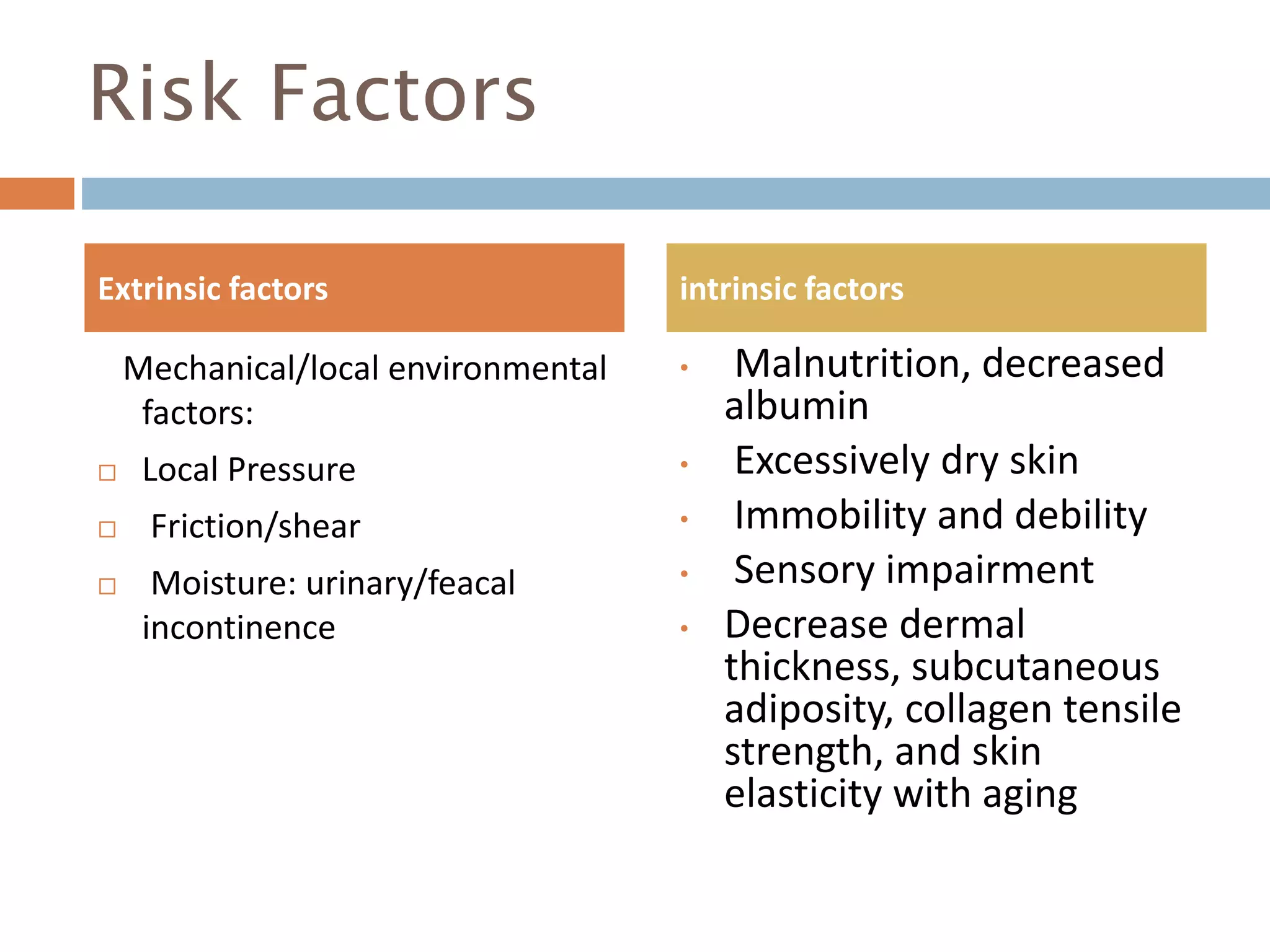 Risk Factors

Extrinsic factors

Mechanical/local environmental factors:

□ Local Pressure

□ Friction/shear

□ Moisture: urinary/feacal incontinence

intrinsic factors

• Malnutrition, decreased albumin

• Excessively dry skin

• Immobility and debility

• Sensory impairment

• Decrease dermal thickness, subcutaneous adiposity, collagen tensile strength, and skin elasticity with aging